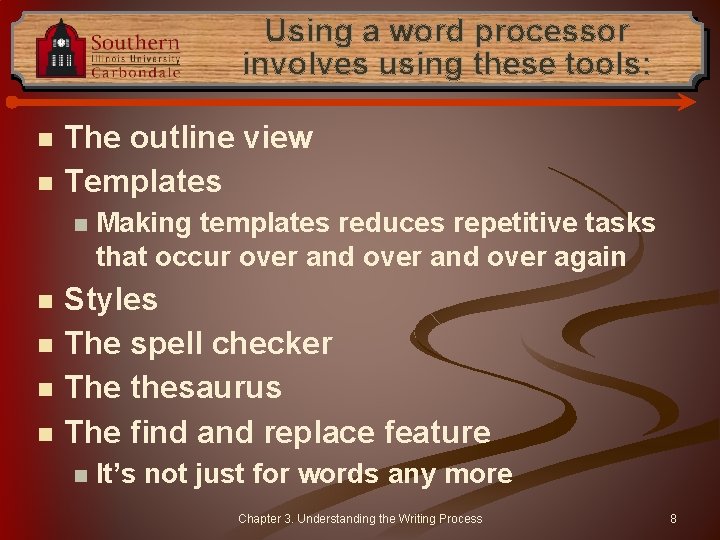 Southern
Illinois University
Carbondale

Using a word processor involves using these tools:

- The outline view
- Templates
  - Making templates reduces repetitive tasks that occur over and over and over again
- Styles
- The spell checker
- The thesaurus
- The find and replace feature
  - It's not just for words any more

Chapter 3. Understanding the Writing Process

8